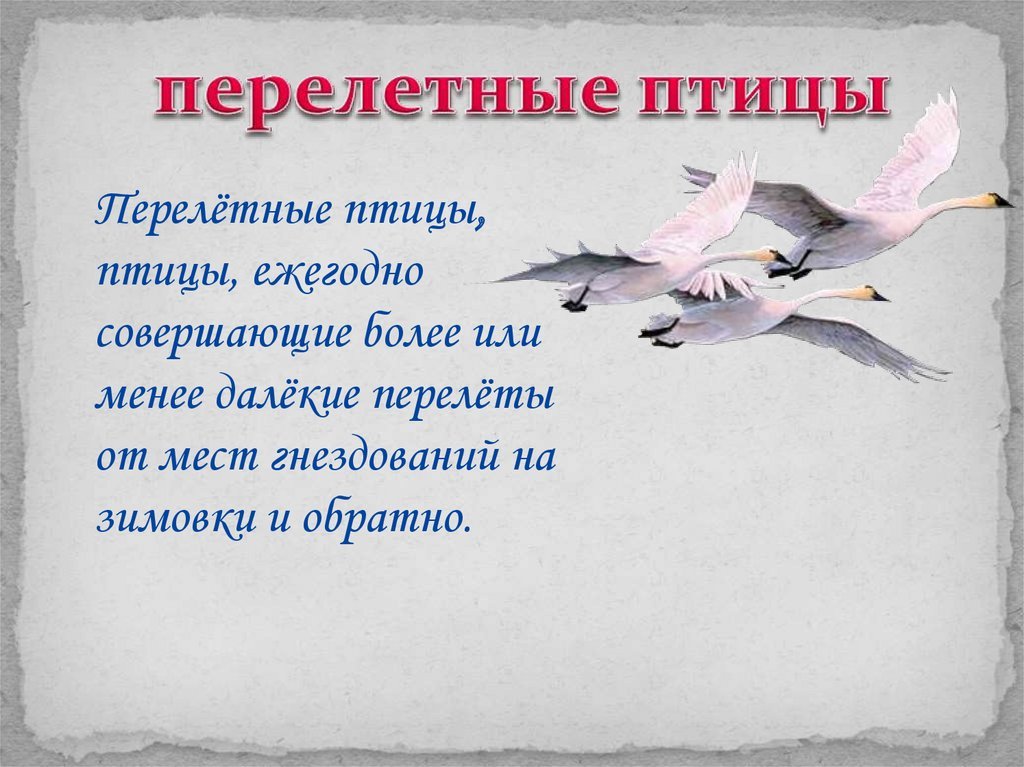 перелетные птицы

Перелётные птицы, птицы, ежегодно совершающие более или менее далёкие перелёты от мест гнездований на зимовки и обратно.